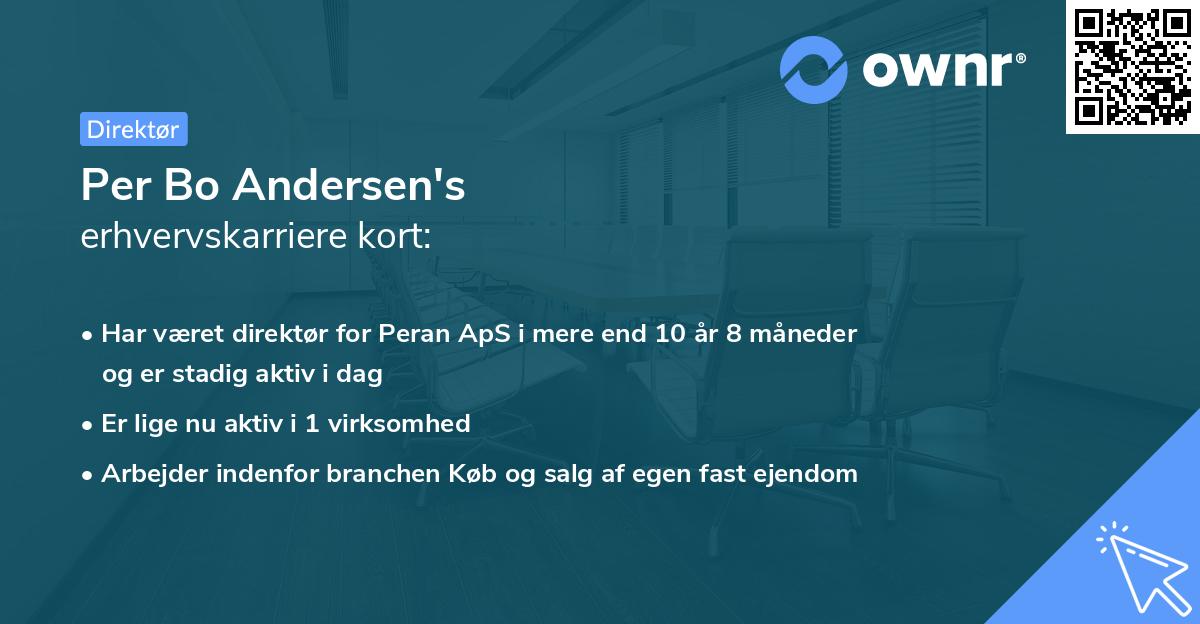 ownr®

Direktør

Per Bo Andersen's
erhvervskarriere kort:

• Har været direktør for Peran ApS i mere end 10 år 8 måneder og er stadig aktiv i dag
• Er lige nu aktiv i 1 virksomhed
• Arbejder indenfor branchen Køb og salg af egen fast ejendom